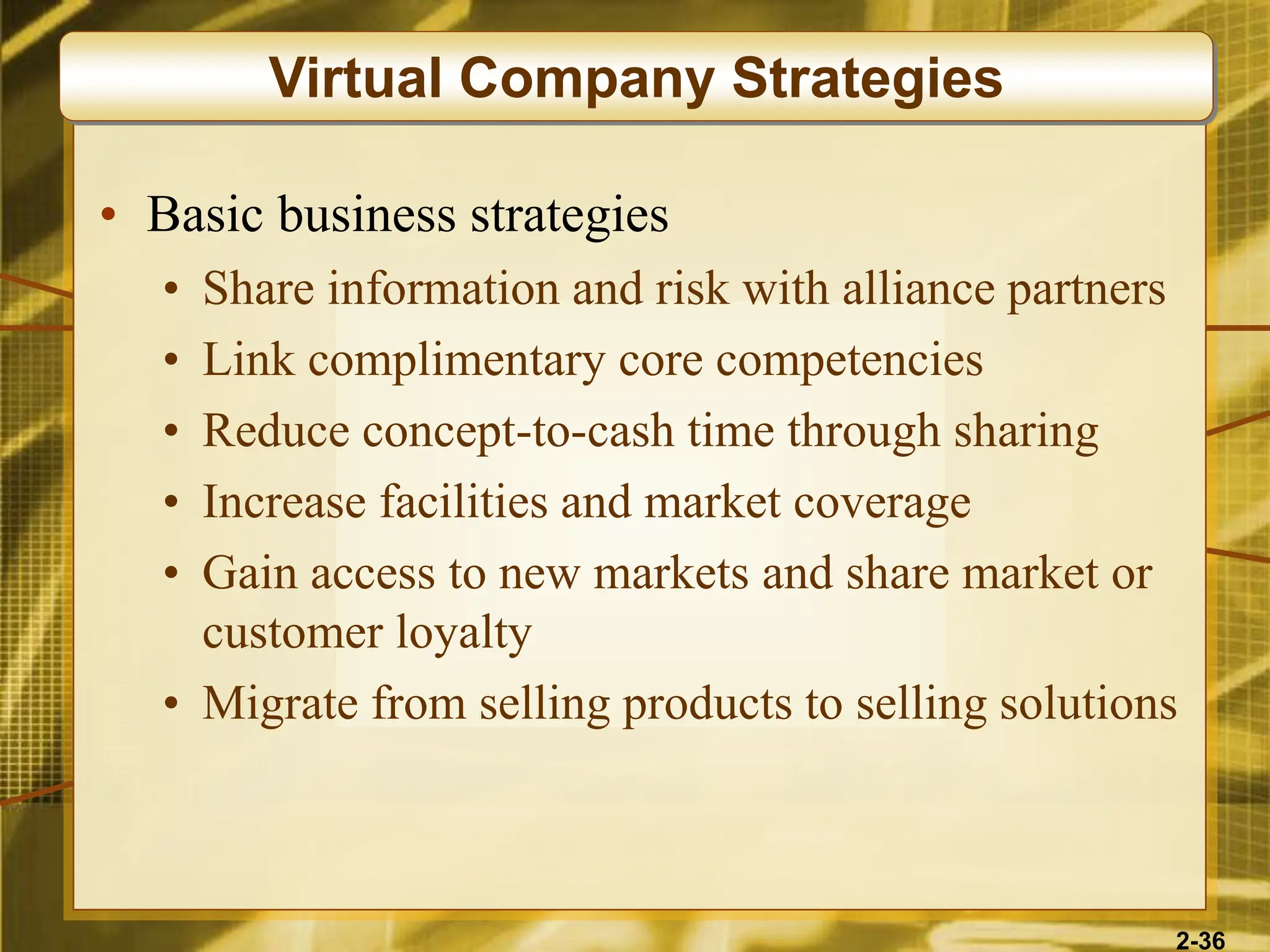 Virtual Company Strategies

• Basic business strategies
  • Share information and risk with alliance partners
  • Link complimentary core competencies
  • Reduce concept-to-cash time through sharing
  • Increase facilities and market coverage
  • Gain access to new markets and share market or customer loyalty
  • Migrate from selling products to selling solutions

2-36